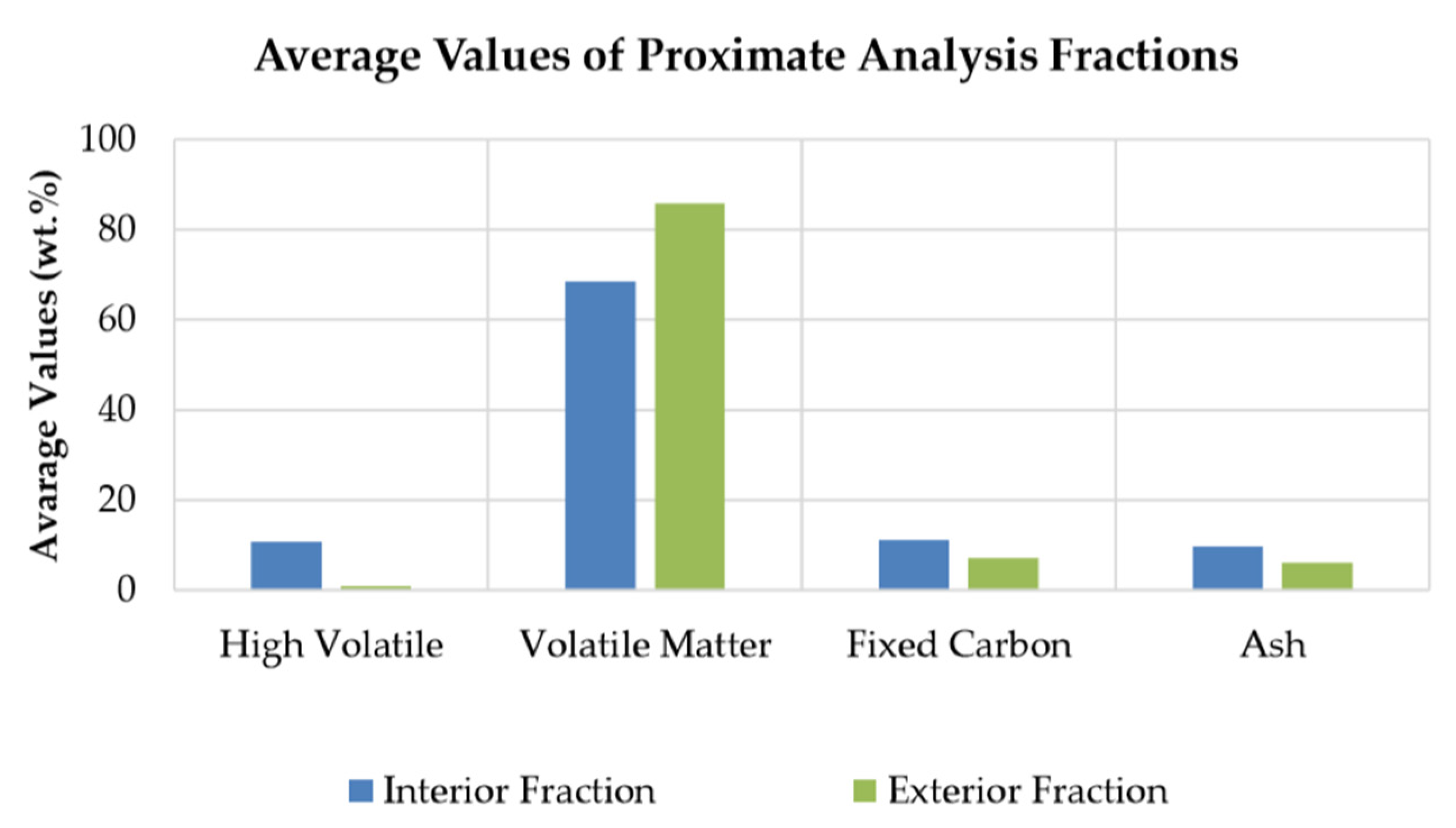 Average Values of Proximate Analysis Fractions

Avarage Values (wt.%)

100
80
60
40
20
0

High Volatile
Volatile Matter
Fixed Carbon
Ash

Interior Fraction
Exterior Fraction